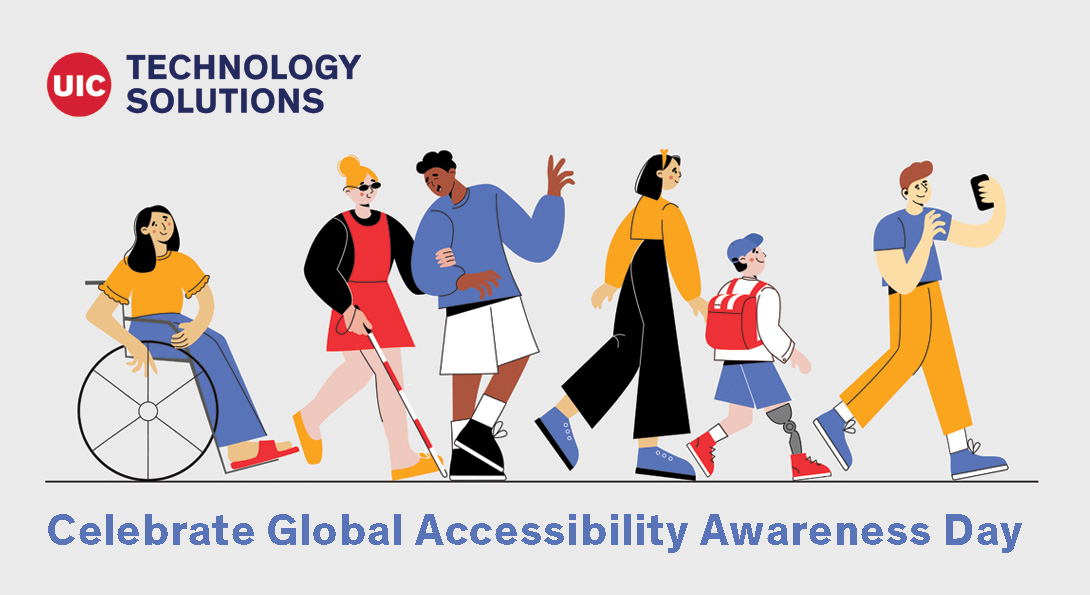 UIC TECHNOLOGY SOLUTIONS

Celebrate Global Accessibility Awareness Day